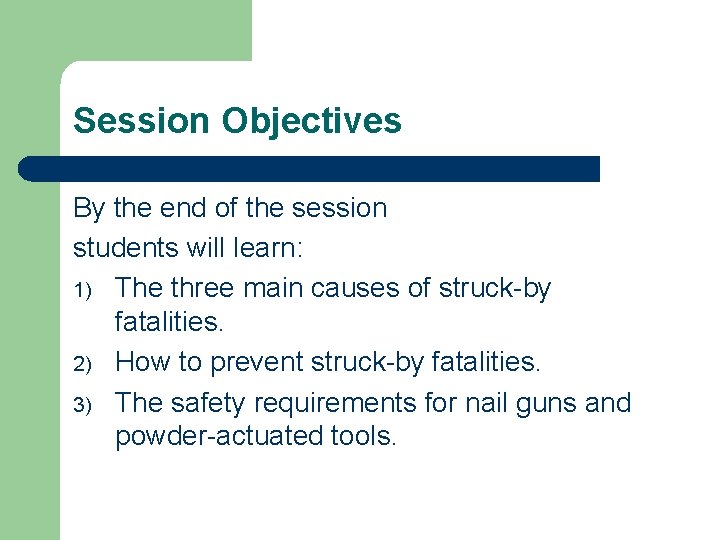 Session Objectives

By the end of the session students will learn:

1) The three main causes of struck-by fatalities.
2) How to prevent struck-by fatalities.
3) The safety requirements for nail guns and powder-actuated tools.